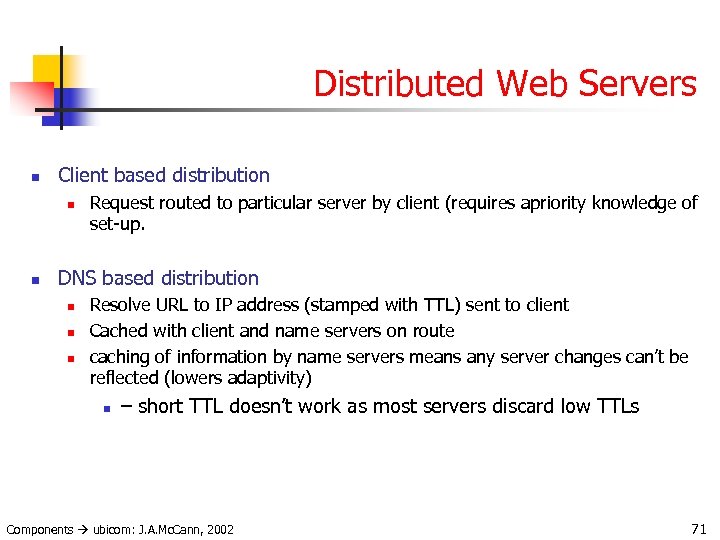 Distributed Web Servers

- Client based distribution
  - Request routed to particular server by client (requires apriority knowledge of set-up.

- DNS based distribution
  - Resolve URL to IP address (stamped with TTL) sent to client
  - Cached with client and name servers on route
  - caching of information by name servers means any server changes can't be reflected (lowers adaptivity)
    - – short TTL doesn't work as most servers discard low TTLs

Components → ubicom: J.A.McCann, 2002

71